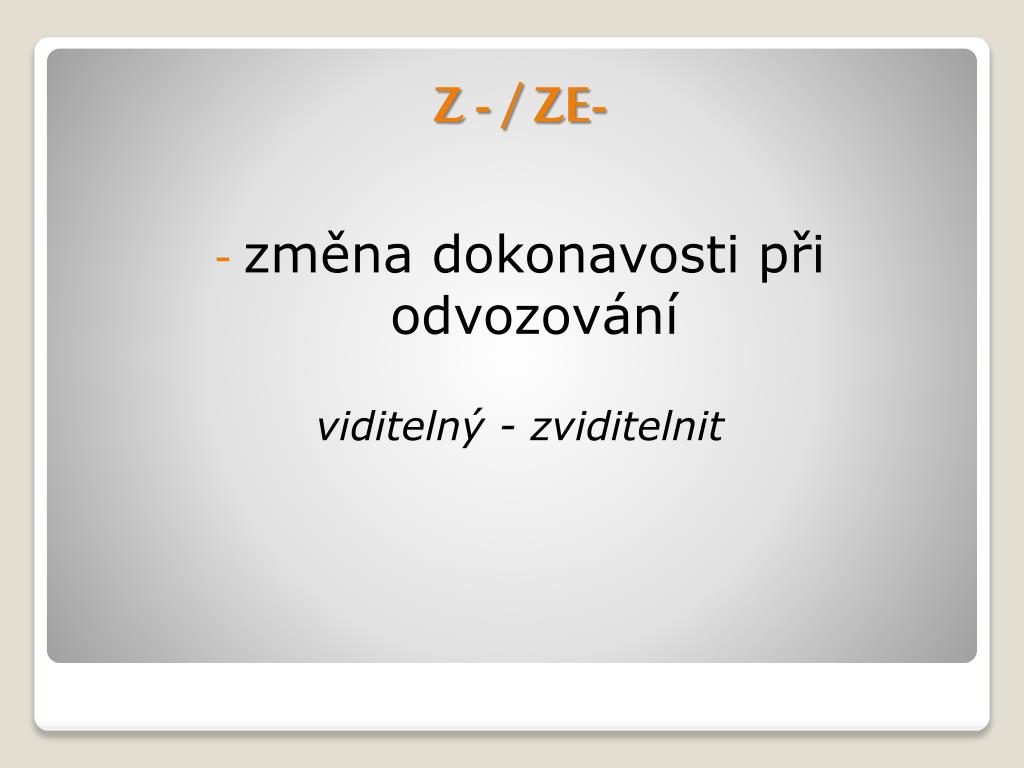 Z - / ZE-

- změna dokonavosti při odvozování

viditelný - zviditelnit